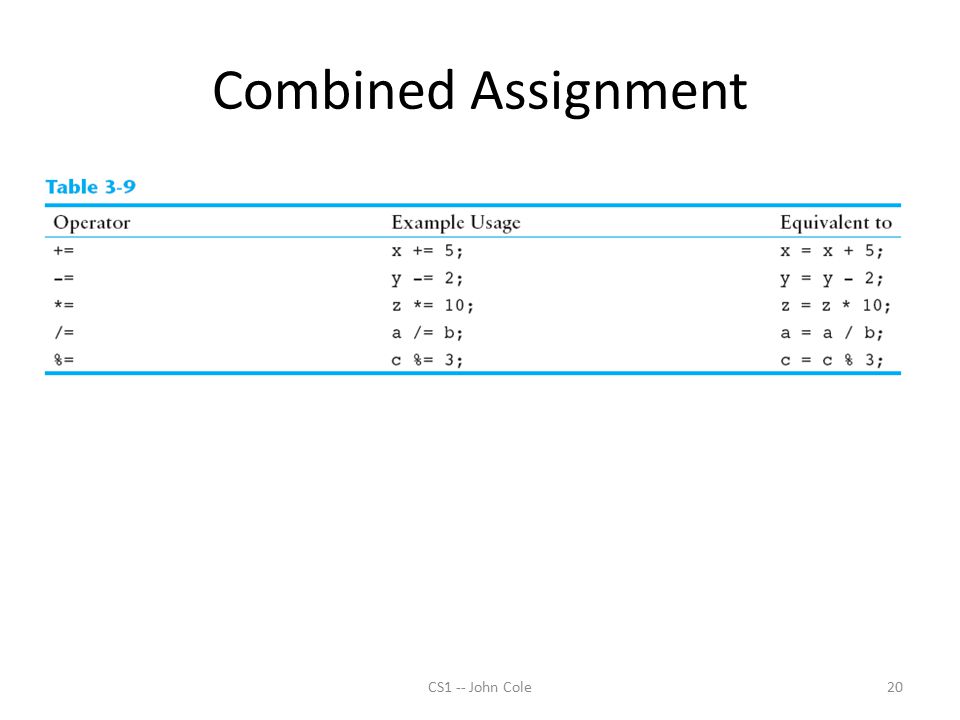 Combined Assignment

Table 3-9

| Operator | Example Usage | Equivalent to |
|---|---|---|
| += | x += 5; | x = x + 5; |
| -= | y -= 2; | y = y - 2; |
| *= | z *= 10; | z = z * 10; |
| /= | a /= b; | a = a / b; |
| %= | c %= 3; | c = c % 3; |

CS1 -- John Cole

20